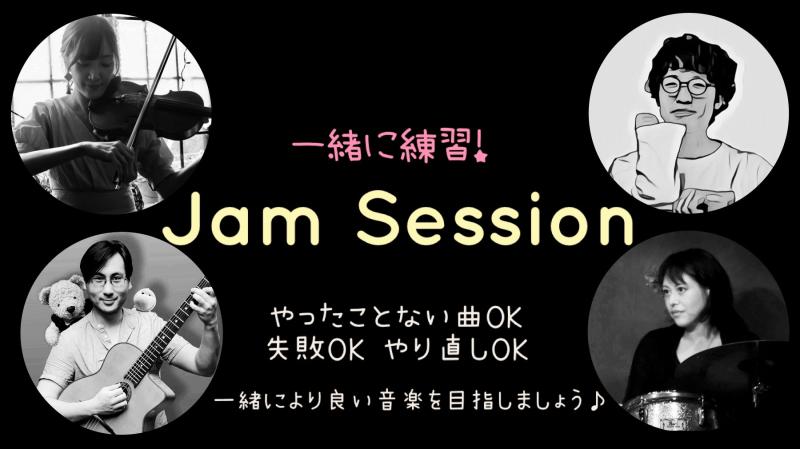 一緒に練習!

Jam Session

やったことない曲OK
失敗OK やり直しOK

一緒により良い音楽を目指しましょう♪